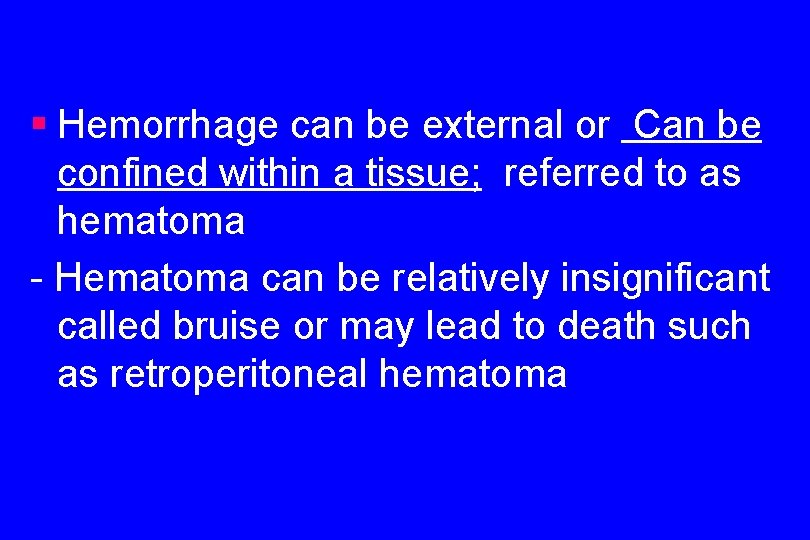 ▪ Hemorrhage can be external or Can be confined within a tissue; referred to as hematoma

- Hematoma can be relatively insignificant called bruise or may lead to death such as retroperitoneal hematoma